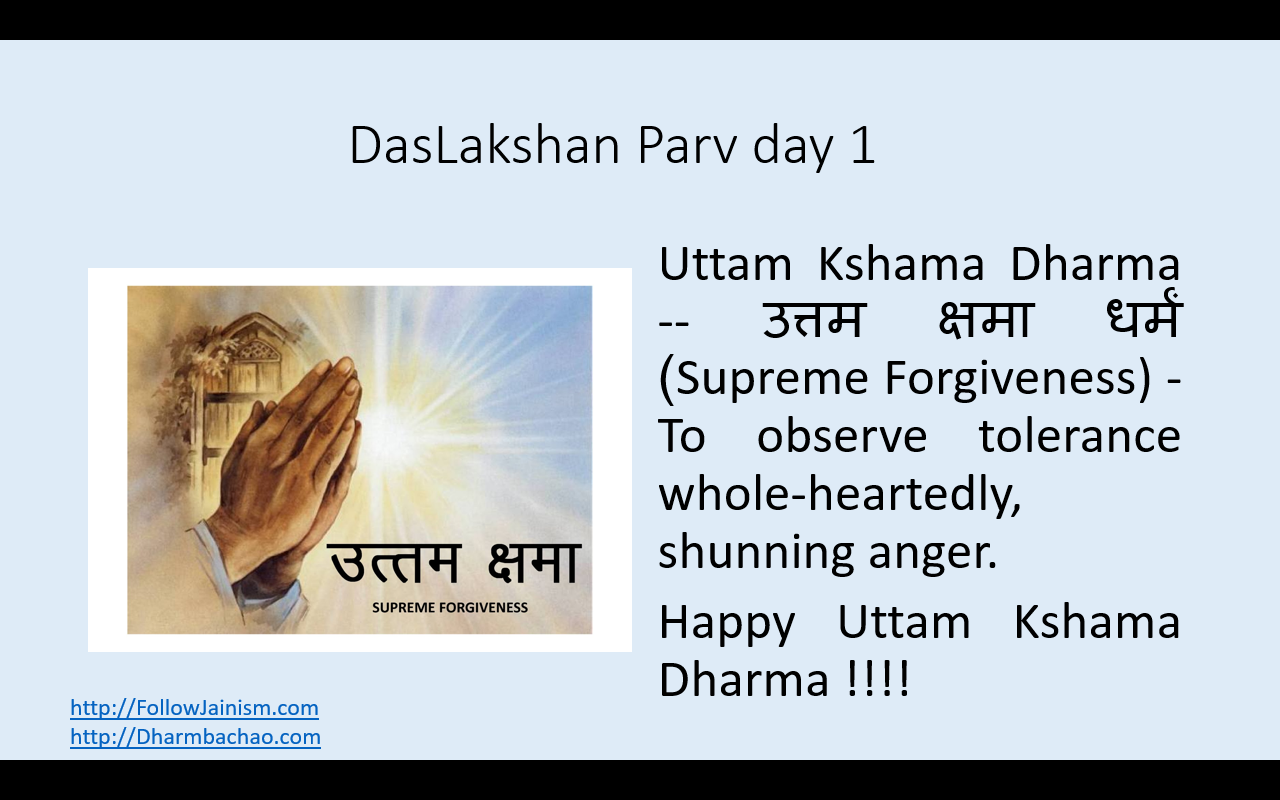 DasLakshan Parv day 1

उत्तम क्षमा

SUPREME FORGIVENESS

Uttam Kshama Dharma -- उत्तम क्षमा धर्म (Supreme Forgiveness) - To observe tolerance whole-heartedly, shunning anger.

Happy Uttam Kshama Dharma !!!!

http://FollowJainism.com
http://Dharmbachao.com